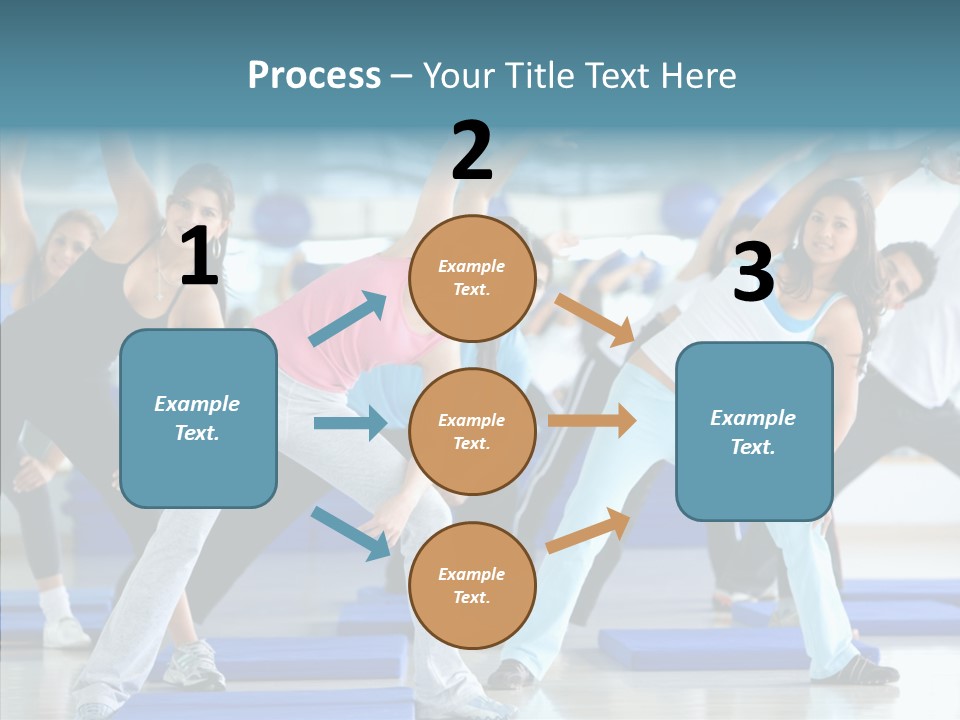 Process – Your Title Text Here

1

Example Text.

2

Example Text.

Example Text.

Example Text.

3

Example Text.